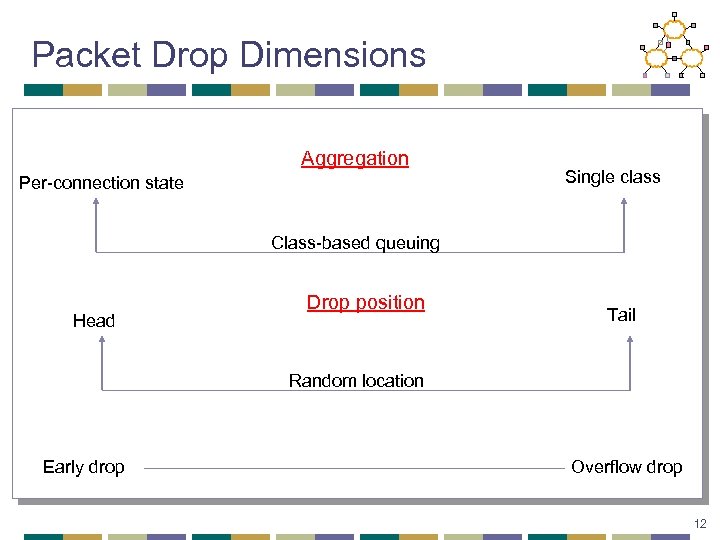 Packet Drop Dimensions

Aggregation

Per-connection state

Single class

Class-based queuing

Drop position

Head

Tail

Random location

Early drop

Overflow drop

12